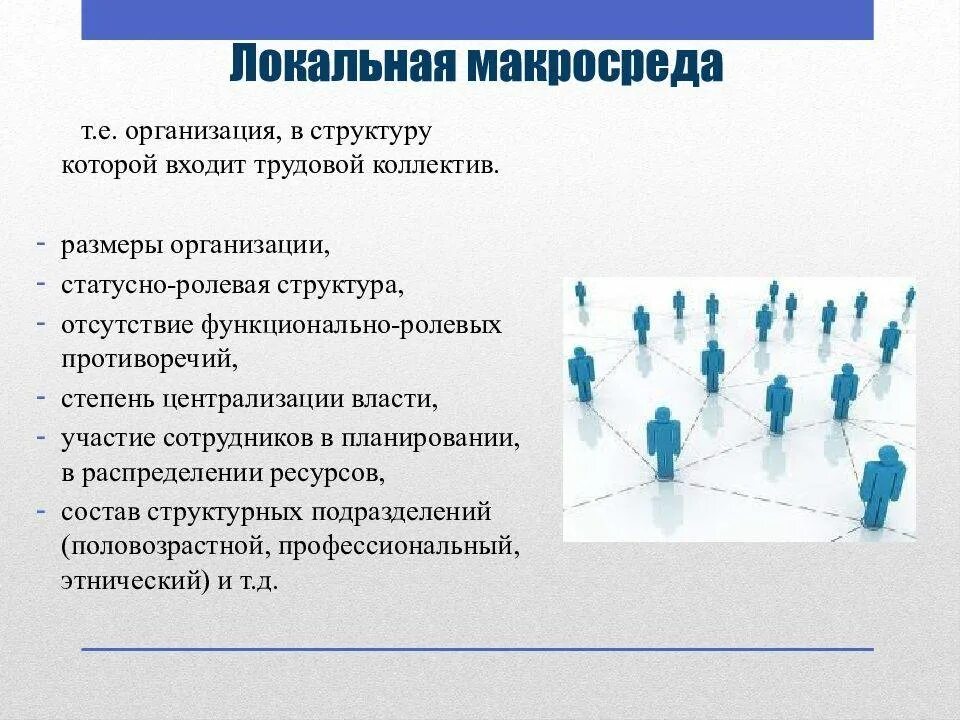 Локальная макросреда

т.е. организация, в структуру которой входит трудовой коллектив.

- размеры организации,
- статусно-ролевая структура,
- отсутствие функционально-ролевых противоречий,
- степень централизации власти,
- участие сотрудников в планировании, в распределении ресурсов,
- состав структурных подразделений (половозрастной, профессиональный, этнический) и т.д.